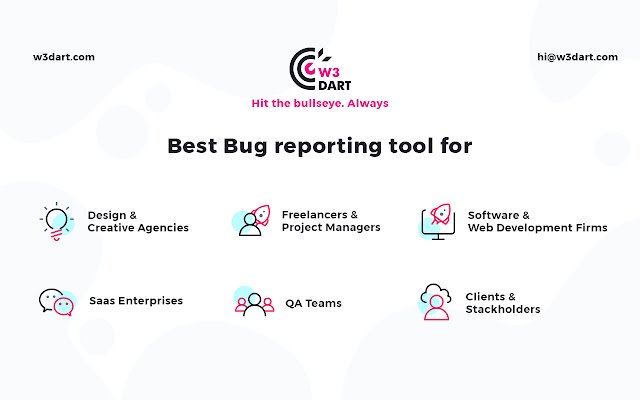 w3dart.com

W3 DART
Hit the bullseye. Always

hi@w3dart.com

Best Bug reporting tool for

Design & Creative Agencies

Freelancers & Project Managers

Software & Web Development Firms

Saas Enterprises

QA Teams

Clients & Stackholders